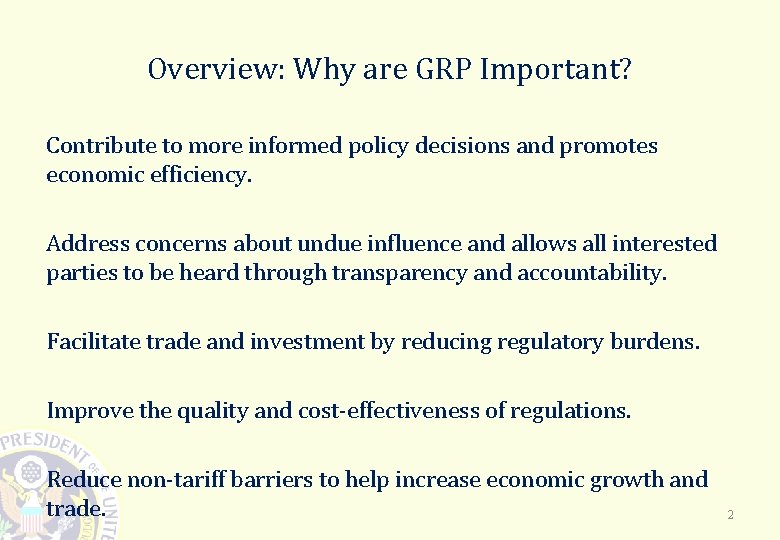 Overview: Why are GRP Important?

Contribute to more informed policy decisions and promotes economic efficiency.

Address concerns about undue influence and allows all interested parties to be heard through transparency and accountability.

Facilitate trade and investment by reducing regulatory burdens.

Improve the quality and cost-effectiveness of regulations.

Reduce non-tariff barriers to help increase economic growth and trade.

PRESIDENT UNITE

2